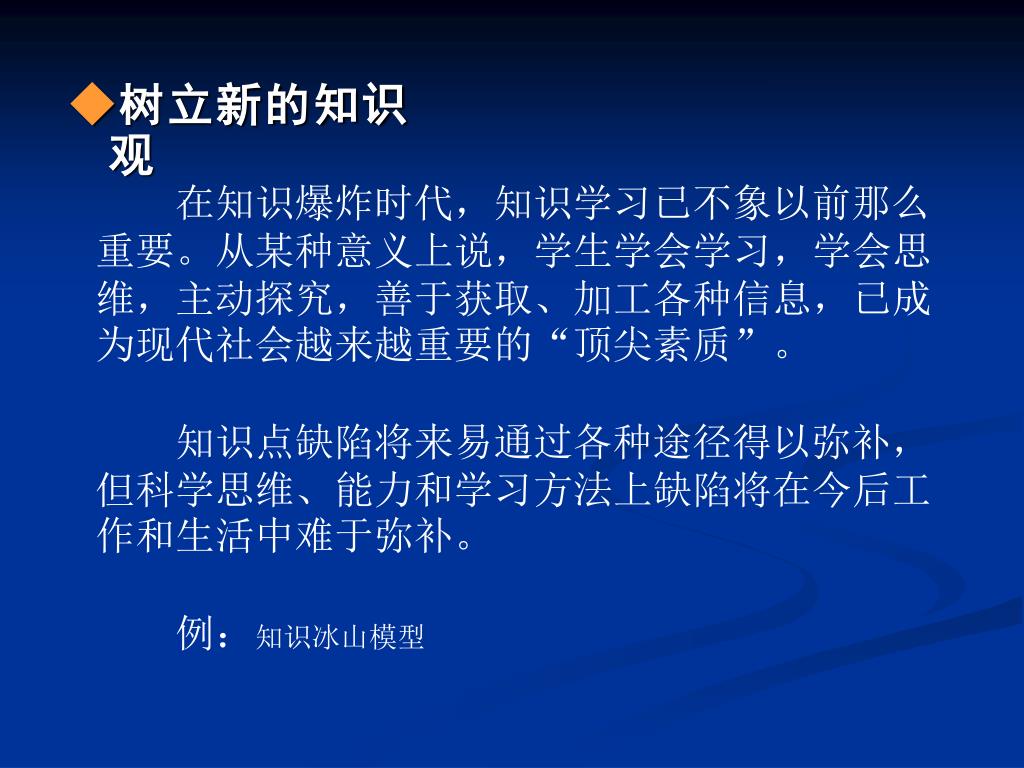 ◆树立新的知识观

在知识爆炸时代，知识学习已不象以前那么重要。从某种意义上说，学生学会学习，学会思维，主动探究，善于获取、加工各种信息，已成为现代社会越来越重要的“顶尖素质”。

知识点缺陷将来易通过各种途径得以弥补，但科学思维、能力和学习方法上缺陷将在今后工作和生活中难于弥补。

例：知识冰山模型